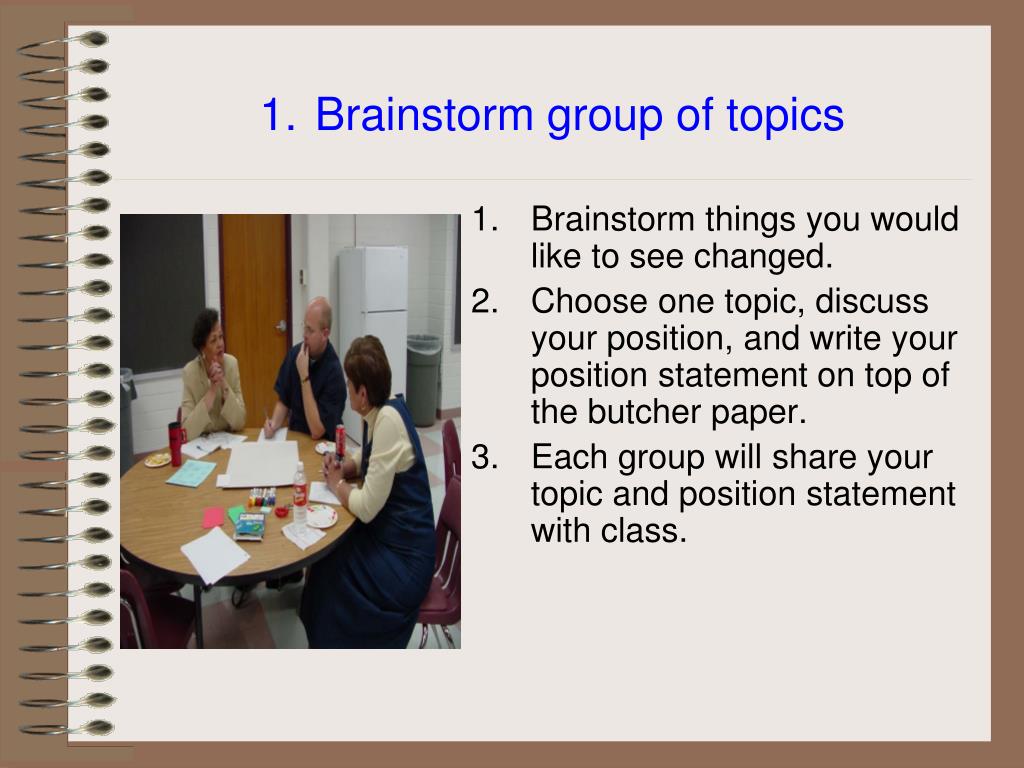 1. Brainstorm group of topics

1. Brainstorm things you would like to see changed.
2. Choose one topic, discuss your position, and write your position statement on top of the butcher paper.
3. Each group will share your topic and position statement with class.